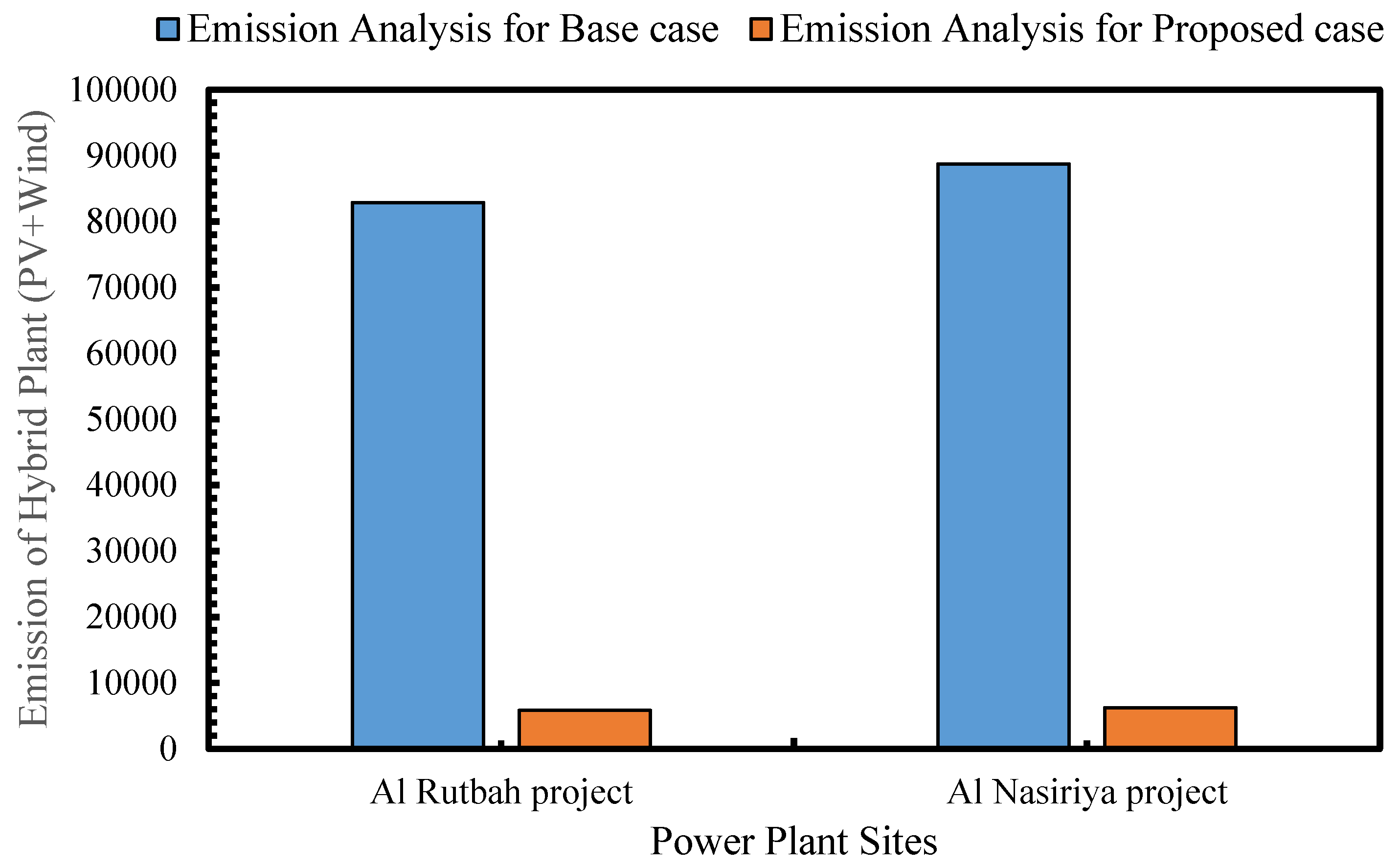 Emission Analysis for Base case  Emission Analysis for Proposed case

Emission of Hybrid Plant (PV+Wind)

100000
90000
80000
70000
60000
50000
40000
30000
20000
10000
0

Al Rutbah project
Al Nasiriya project

Power Plant Sites